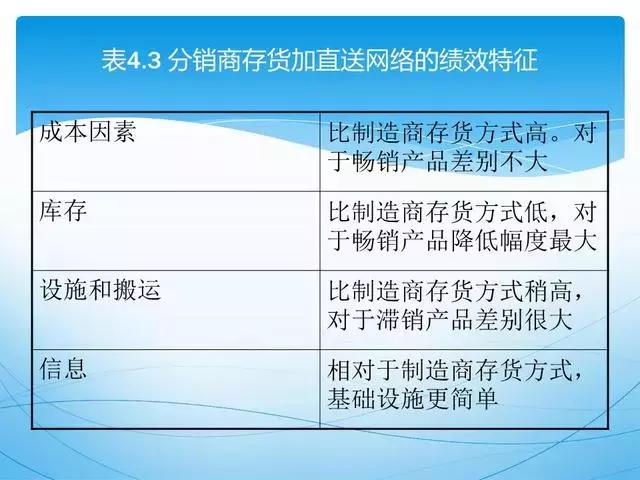 表4.3 分销商存货加直送网络的绩效特征

| 成本因素 | 比制造商存货方式高。对于畅销产品差别不大 |
|---|---|
| 库存 | 比制造商存货方式低，对于畅销产品降低幅度最大 |
| 设施和搬运 | 比制造商存货方式稍高，对于滞销产品差别很大 |
| 信息 | 相对于制造商存货方式，基础设施更简单 |